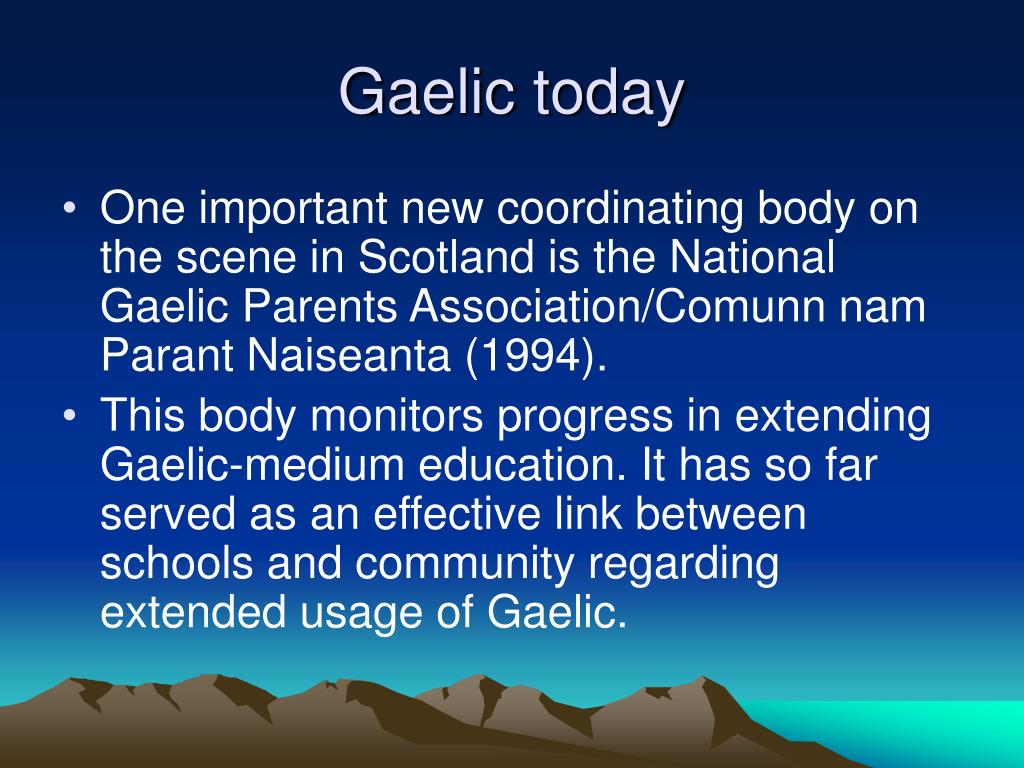 Gaelic today

• One important new coordinating body on the scene in Scotland is the National Gaelic Parents Association/Comunn nam Parant Naiseanta (1994).

• This body monitors progress in extending Gaelic-medium education. It has so far served as an effective link between schools and community regarding extended usage of Gaelic.